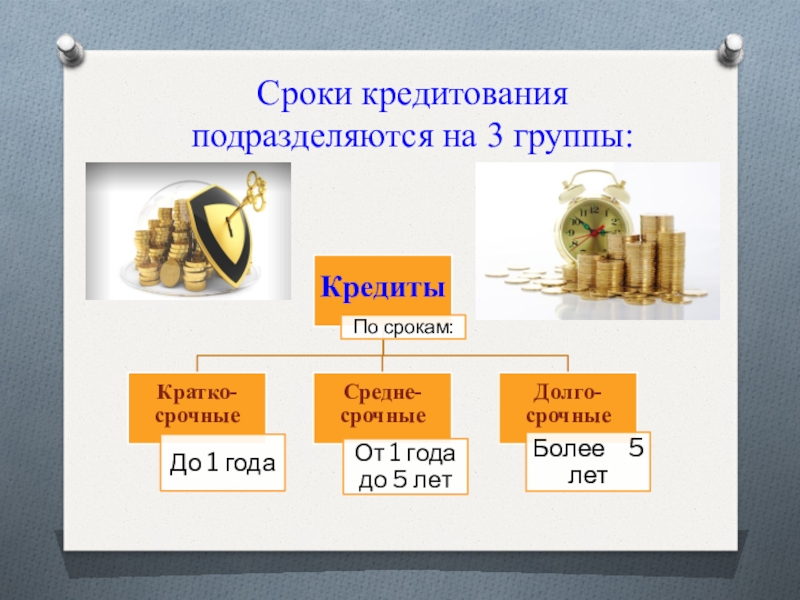 Сроки кредитования подразделяются на 3 группы:

Кредиты

По срокам:

Кратко-срочные

До 1 года

Средне-срочные

От 1 года до 5 лет

Долго-срочные

Более 5 лет